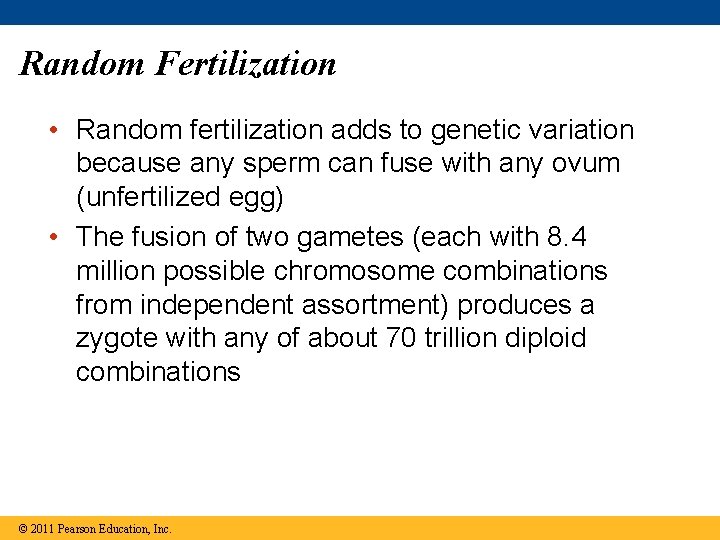 Random Fertilization

• Random fertilization adds to genetic variation because any sperm can fuse with any ovum (unfertilized egg)

• The fusion of two gametes (each with 8.4 million possible chromosome combinations from independent assortment) produces a zygote with any of about 70 trillion diploid combinations

© 2011 Pearson Education, Inc.